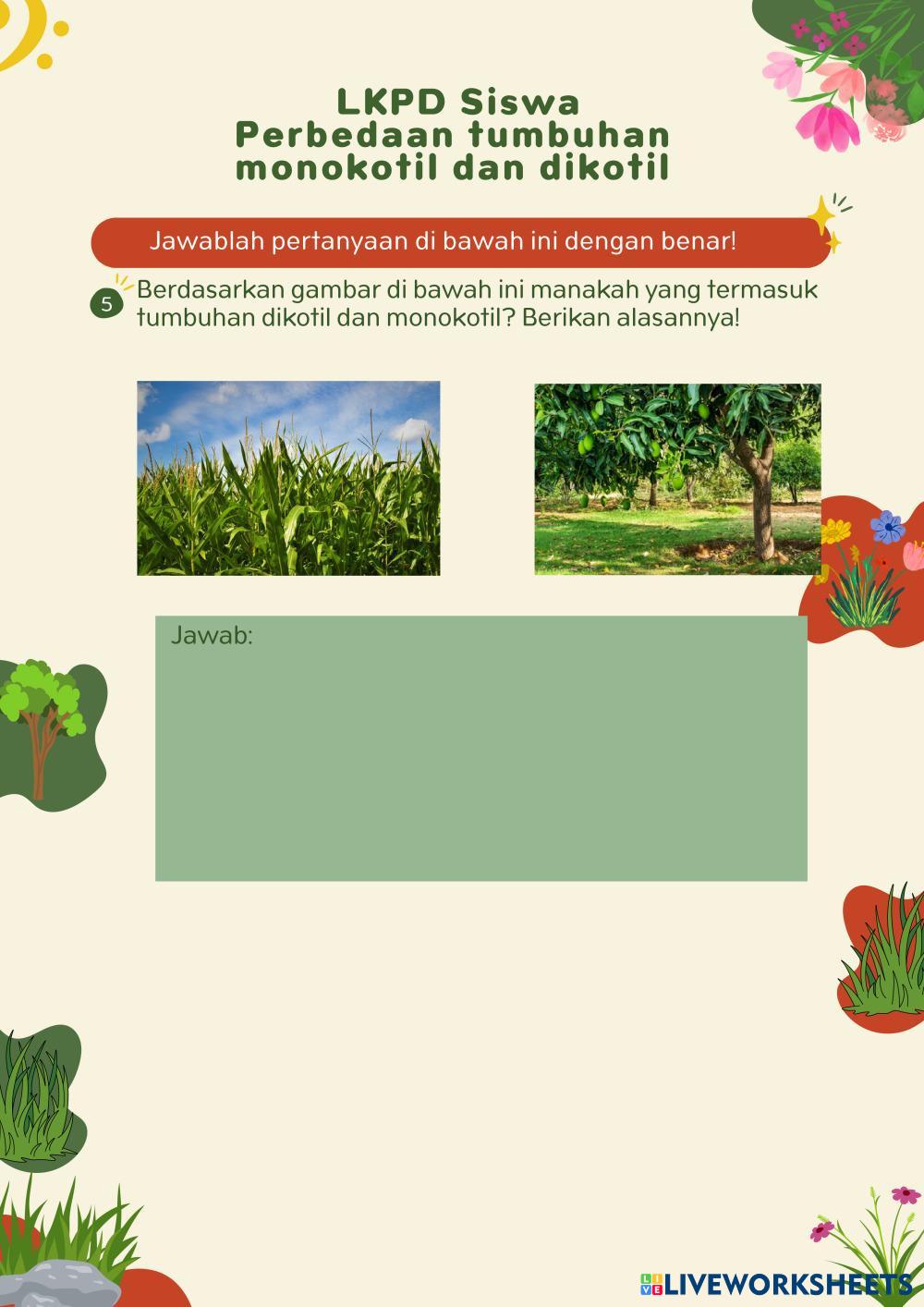 LKPD Siswa
Perbedaan tumbuhan monokotil dan dikotil

Jawablah pertanyaan di bawah ini dengan benar!

5 Berdasarkan gambar di bawah ini manakah yang termasuk tumbuhan dikotil dan monokotil? Berikan alasannya!

Jawab:

LIVEWORKSHEETS